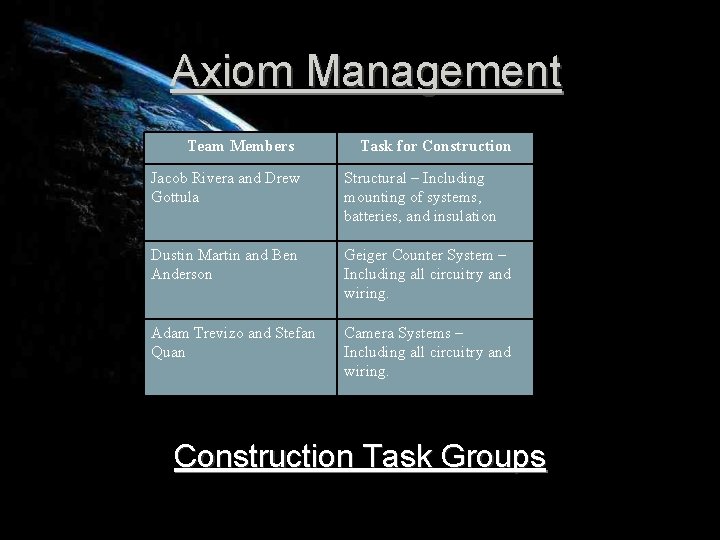 Axiom Management

| Team Members | Task for Construction |
|---|---|
| Jacob Rivera and Drew Gottula | Structural – Including mounting of systems, batteries, and insulation |
| Dustin Martin and Ben Anderson | Geiger Counter System – Including all circuitry and wiring. |
| Adam Trevizo and Stefan Quan | Camera Systems – Including all circuitry and wiring. |

Construction Task Groups